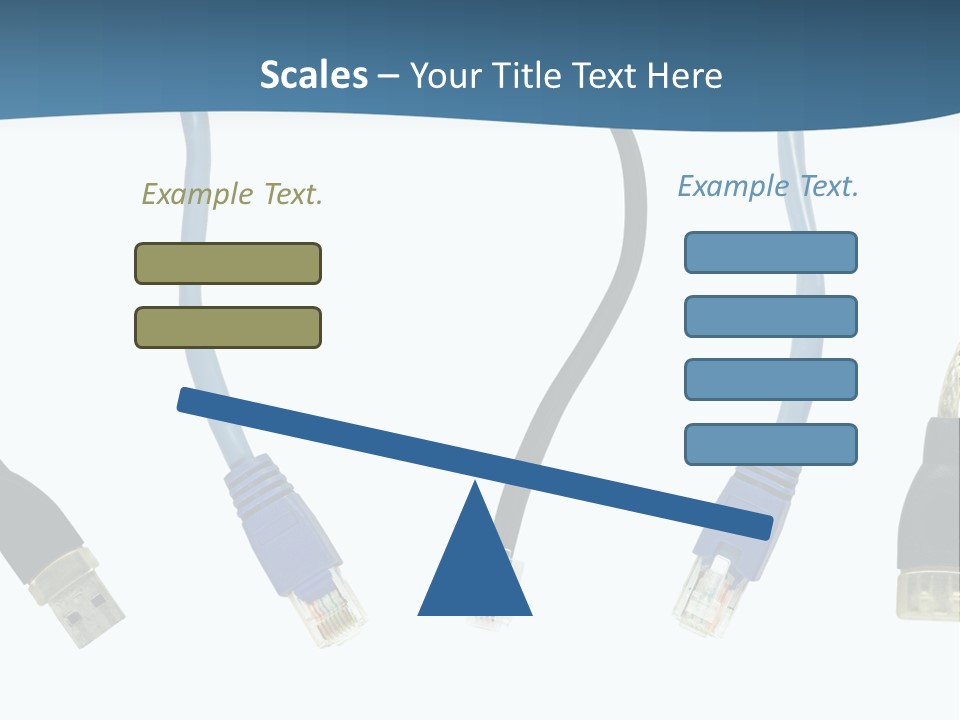 Scales – Your Title Text Here

Example Text.

Example Text.